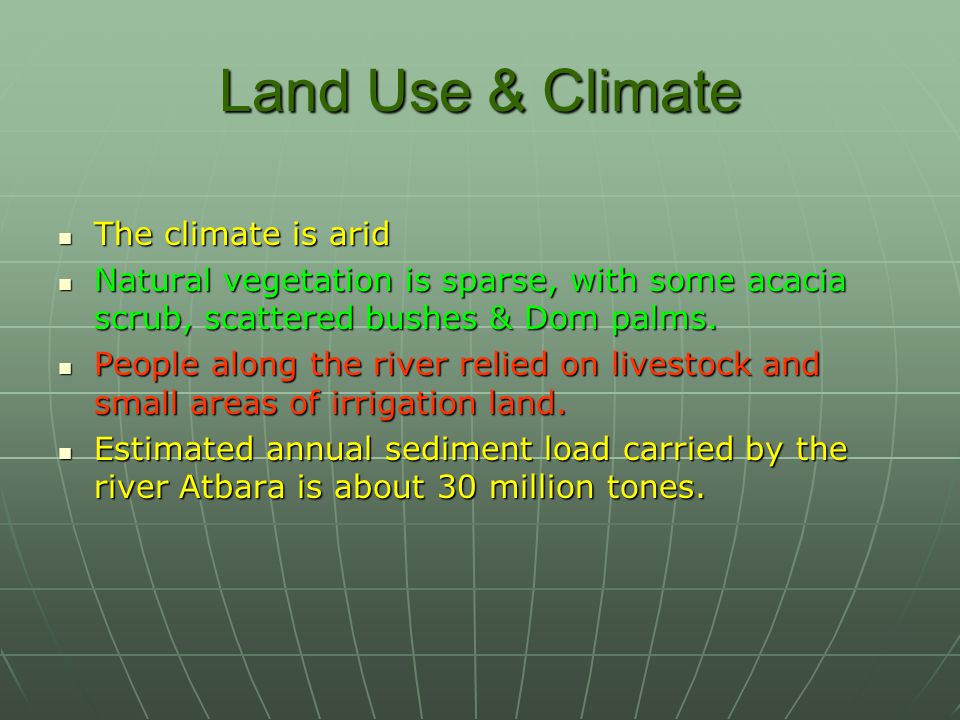 Land Use & Climate

- The climate is arid
- Natural vegetation is sparse, with some acacia scrub, scattered bushes & Dom palms.
- People along the river relied on livestock and small areas of irrigation land.
- Estimated annual sediment load carried by the river Atbara is about 30 million tones.